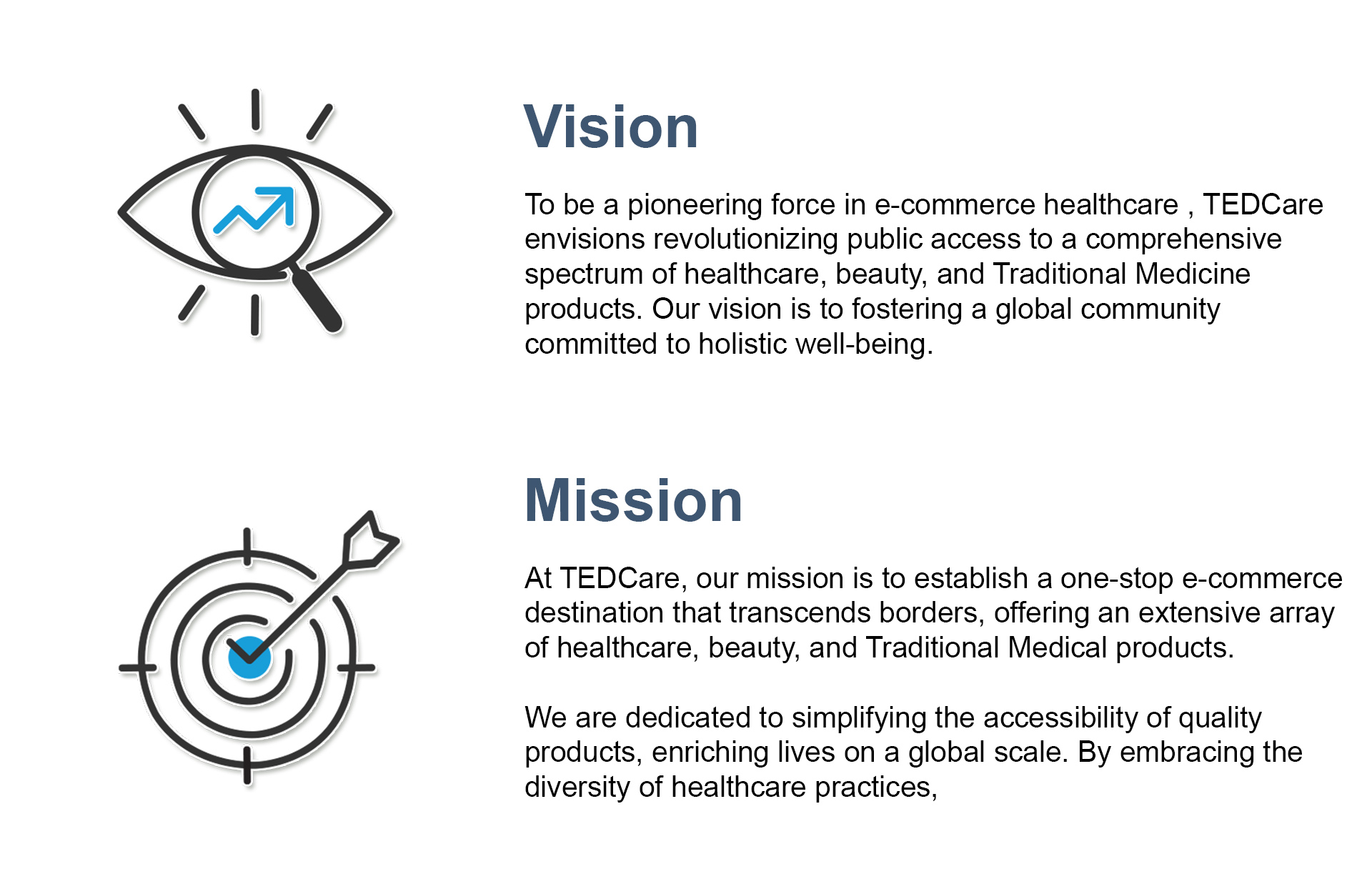 Vision

To be a pioneering force in e-commerce healthcare , TEDCare envisions revolutionizing public access to a comprehensive spectrum of healthcare, beauty, and Traditional Medicine products. Our vision is to fostering a global community committed to holistic well-being.

Mission

At TEDCare, our mission is to establish a one-stop e-commerce destination that transcends borders, offering an extensive array of healthcare, beauty, and Traditional Medical products.

We are dedicated to simplifying the accessibility of quality products, enriching lives on a global scale. By embracing the diversity of healthcare practices,